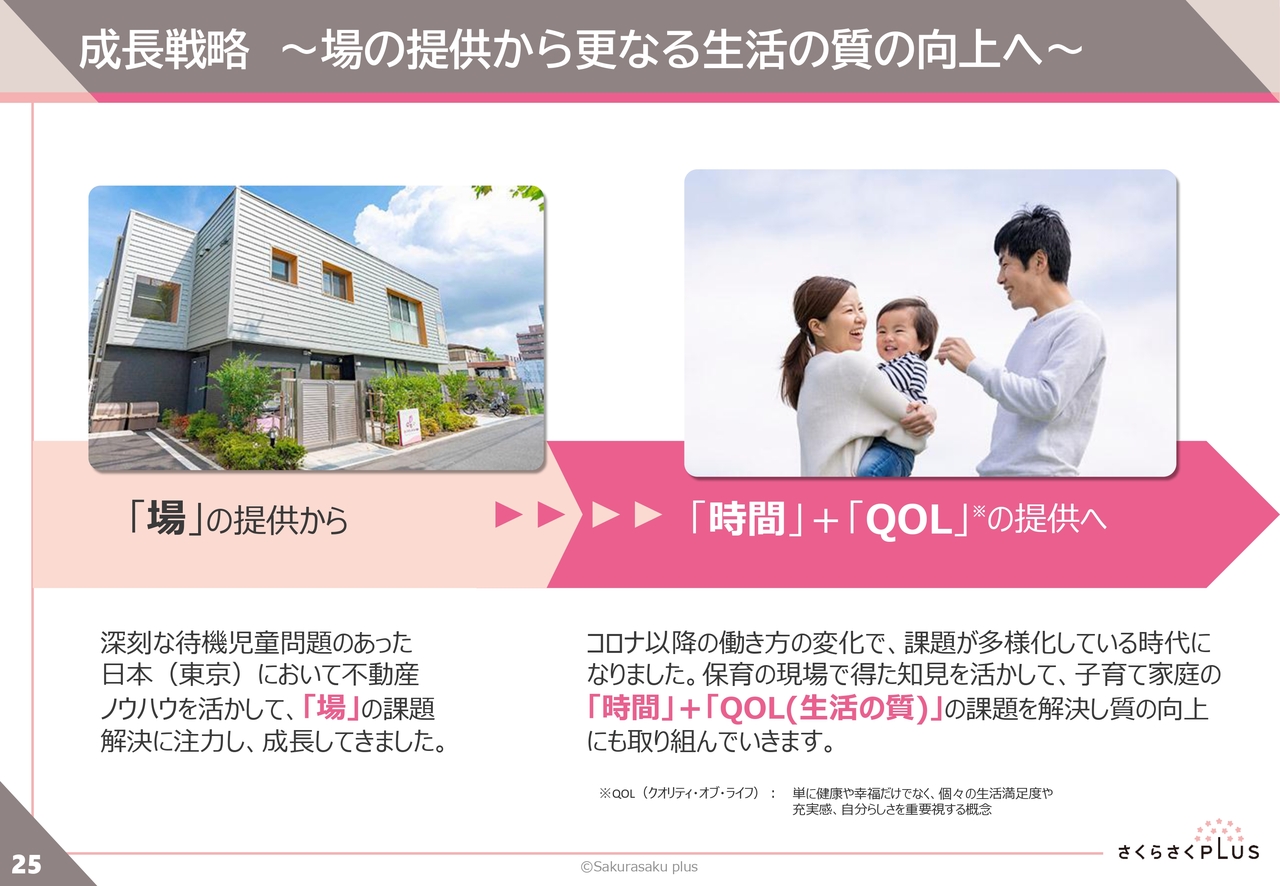 成長戦略　～場の提供から更なる生活の質の向上へ～

「場」の提供から

▶▶▶▶

「時間」＋「QOL」※の提供へ

深刻な待機児童問題のあった日本（東京）において不動産ノウハウを活かして、「場」の課題解決に注力し、成長してきました。

コロナ以降の働き方の変化で、課題が多様化している時代になりました。保育の現場で得た知見を活かして、子育て家庭の「時間」＋「QOL(生活の質)」の課題を解決し質の向上にも取り組んでいきます。

※QOL（クオリティ・オブ・ライフ）：　単に健康や幸福だけでなく、個々の生活満足度や充実感、自分らしさを重要視する概念

25

©Sakurasaku plus

さくらさくPLUS